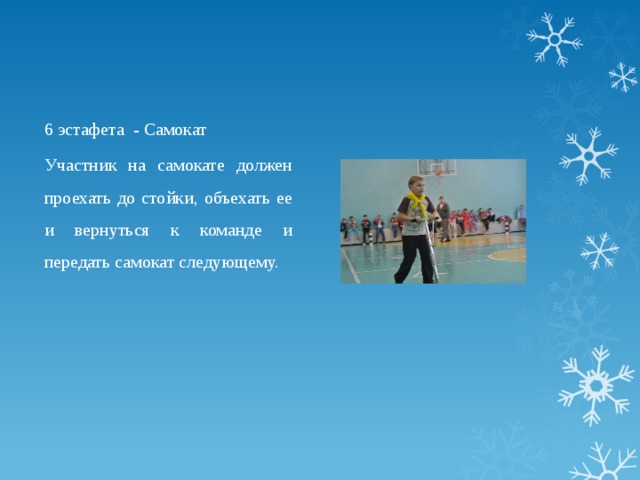 6 эстафета  - Самокат

Участник на самокате должен проехать до стойки, объехать ее и вернуться к команде и передать самокат следующему.